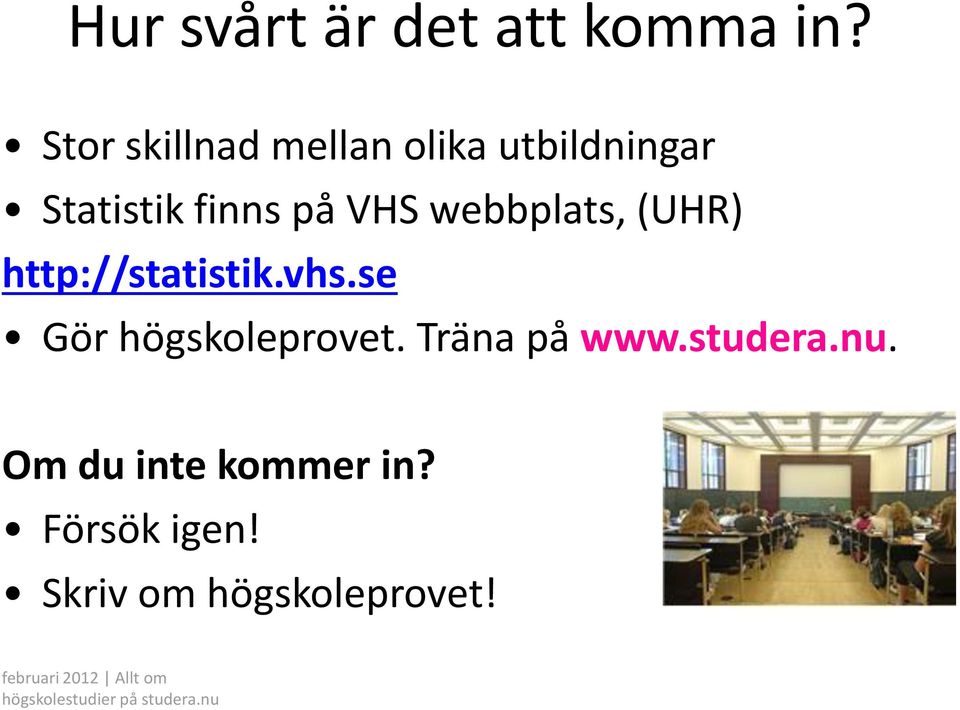 Hur svårt är det att komma in?

• Stor skillnad mellan olika utbildningar
• Statistik finns på VHS webbplats, (UHR)
http://statistik.vhs.se
• Gör högskoleprovet. Träna på www.studera.nu.

Om du inte kommer in?
• Försök igen!
• Skriv om högskoleprovet!

februari 2012 | Allt om högskolestudier på studera.nu